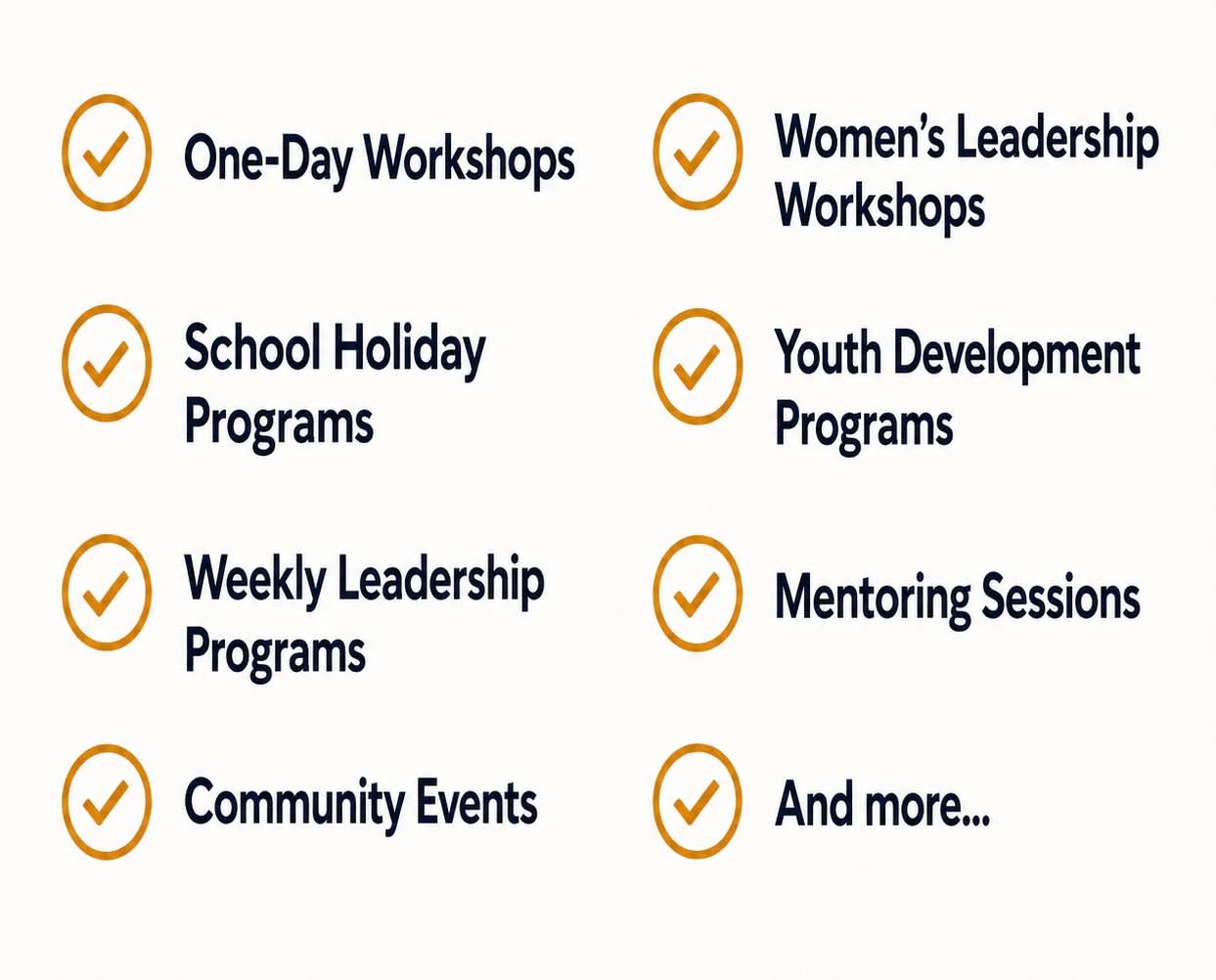 One-Day Workshops

School Holiday Programs

Weekly Leadership Programs

Community Events

Women's Leadership Workshops

Youth Development Programs

Mentoring Sessions

And more...